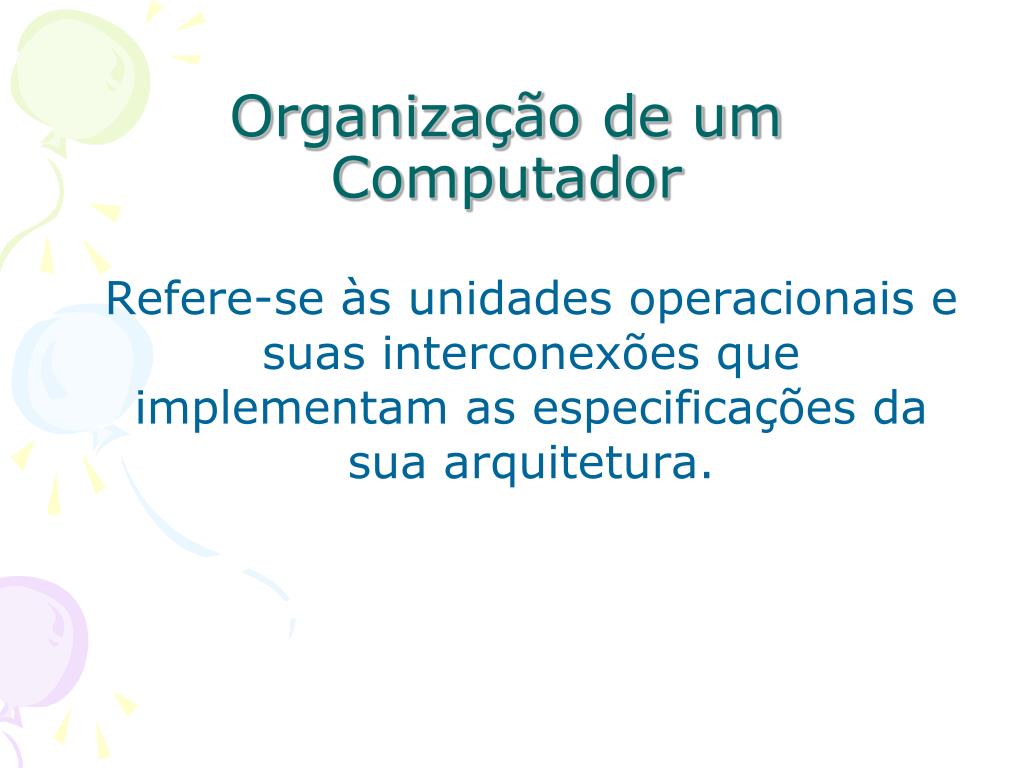 Organização de um Computador

Refere-se às unidades operacionais e suas interconexões que implementam as especificações da sua arquitetura.